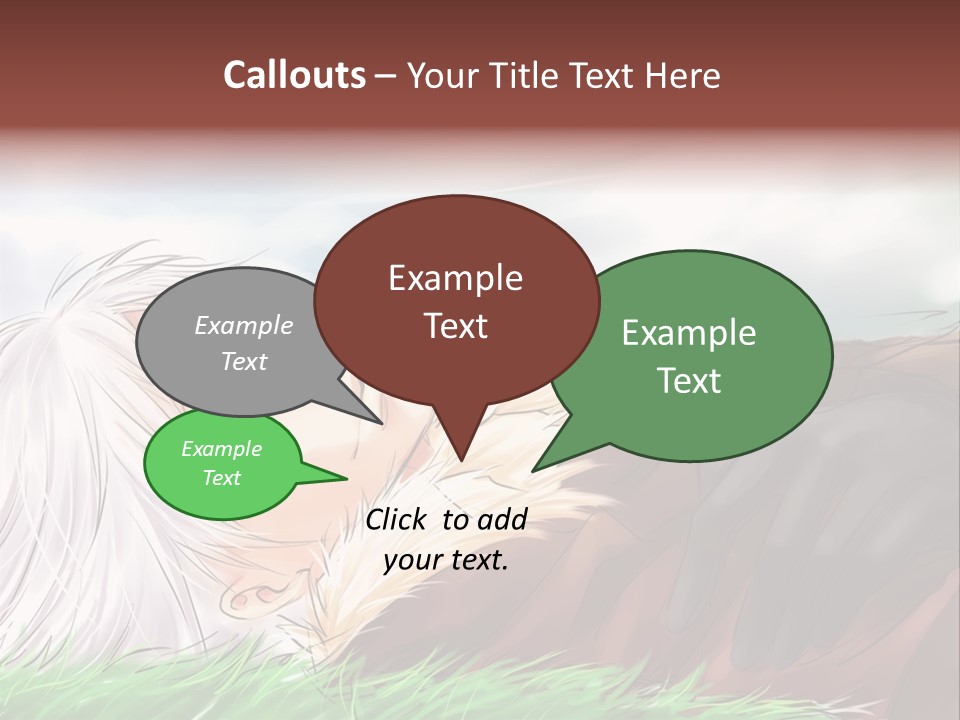 Callouts – Your Title Text Here

Example Text

Example Text

Example Text

Example Text

Click to add your text.